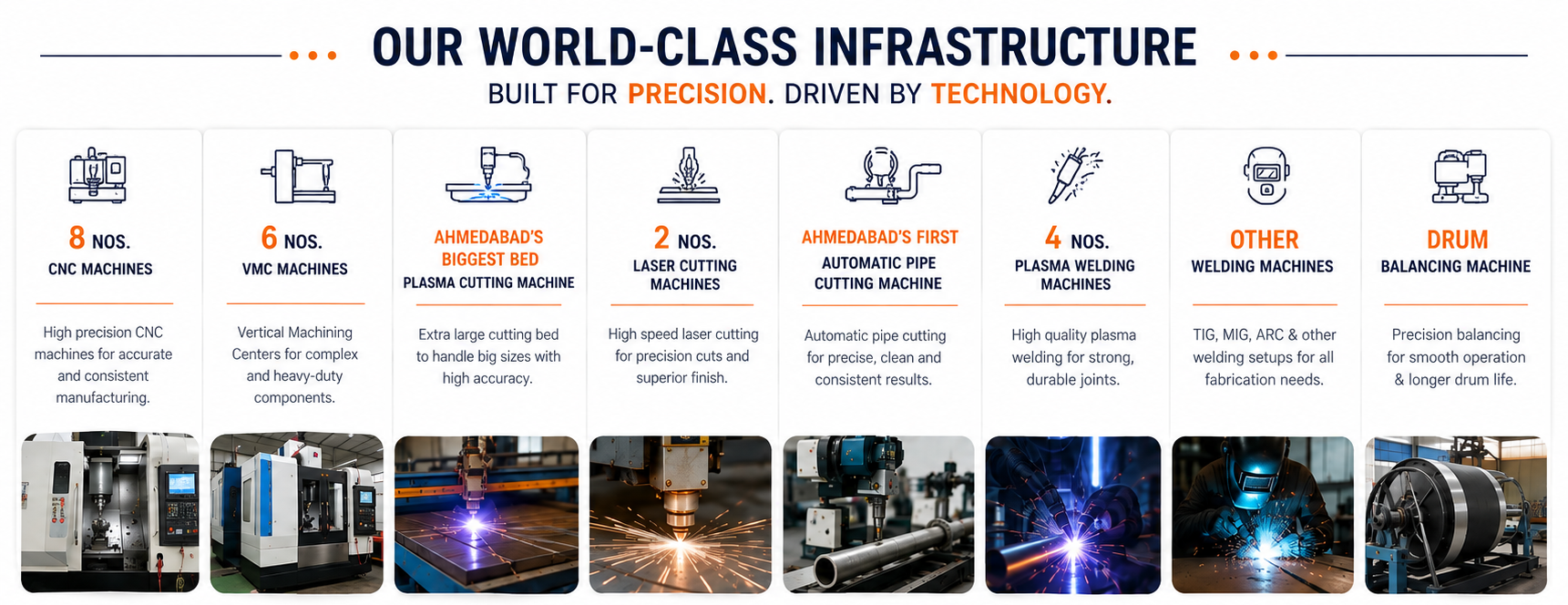 OUR WORLD-CLASS INFRASTRUCTURE

BUILT FOR PRECISION. DRIVEN BY TECHNOLOGY.

8 NOS.
CNC MACHINES

High precision CNC machines for accurate and consistent manufacturing.

6 NOS.
VMC MACHINES

Vertical Machining Centers for complex and heavy-duty components.

AHMEDABAD'S BIGGEST BED
PLASMA CUTTING MACHINE

Extra large cutting bed to handle big sizes with high accuracy.

2 NOS.
LASER CUTTING MACHINES

High speed laser cutting for precision cuts and superior finish.

AHMEDABAD'S FIRST
AUTOMATIC PIPE CUTTING MACHINE

Automatic pipe cutting for precise, clean and consistent results.

4 NOS.
PLASMA WELDING MACHINES

High quality plasma welding for strong, durable joints.

OTHER
WELDING MACHINES

TIG, MIG, ARC & other welding setups for all fabrication needs.

DRUM
BALANCING MACHINE

Precision balancing for smooth operation & longer drum life.